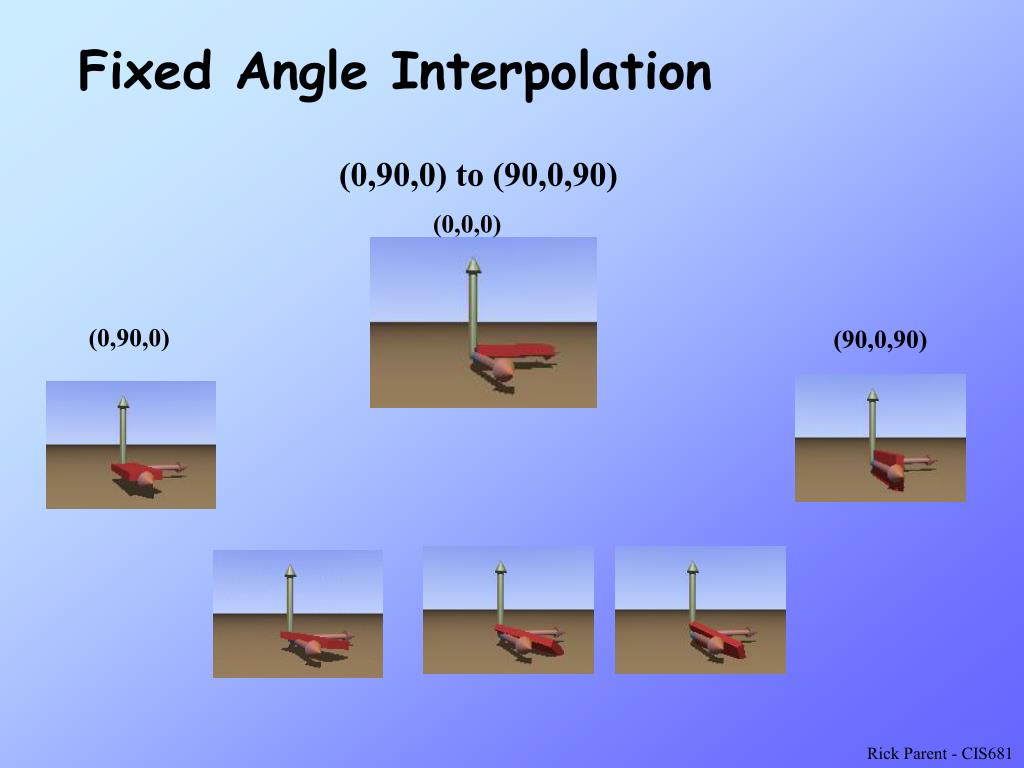 Fixed Angle Interpolation

(0,90,0) to (90,0,90)

(0,0,0)

(0,90,0)

(90,0,90)

Rick Parent - CIS681